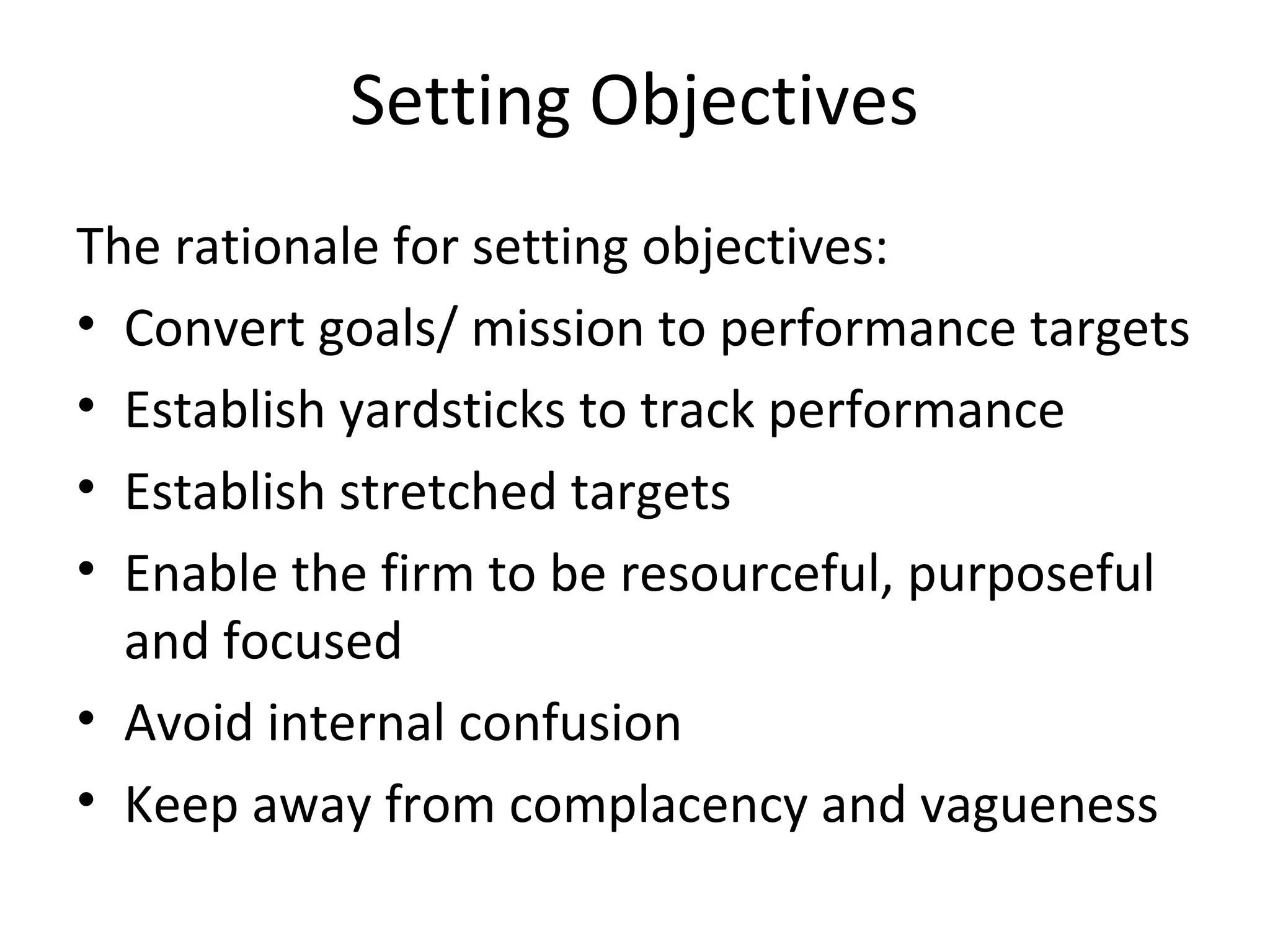 Setting Objectives

The rationale for setting objectives:

• Convert goals/ mission to performance targets
• Establish yardsticks to track performance
• Establish stretched targets
• Enable the firm to be resourceful, purposeful and focused
• Avoid internal confusion
• Keep away from complacency and vagueness